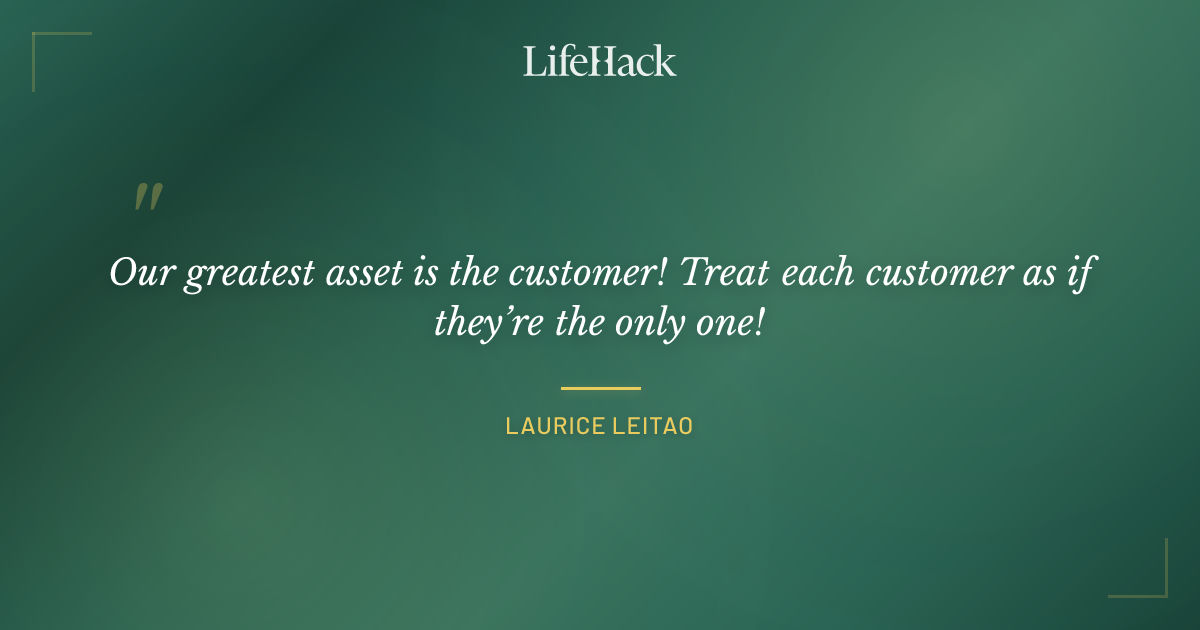 LifeHack

"

Our greatest asset is the customer! Treat each customer as if they're the only one!

LAURICE LEITAO